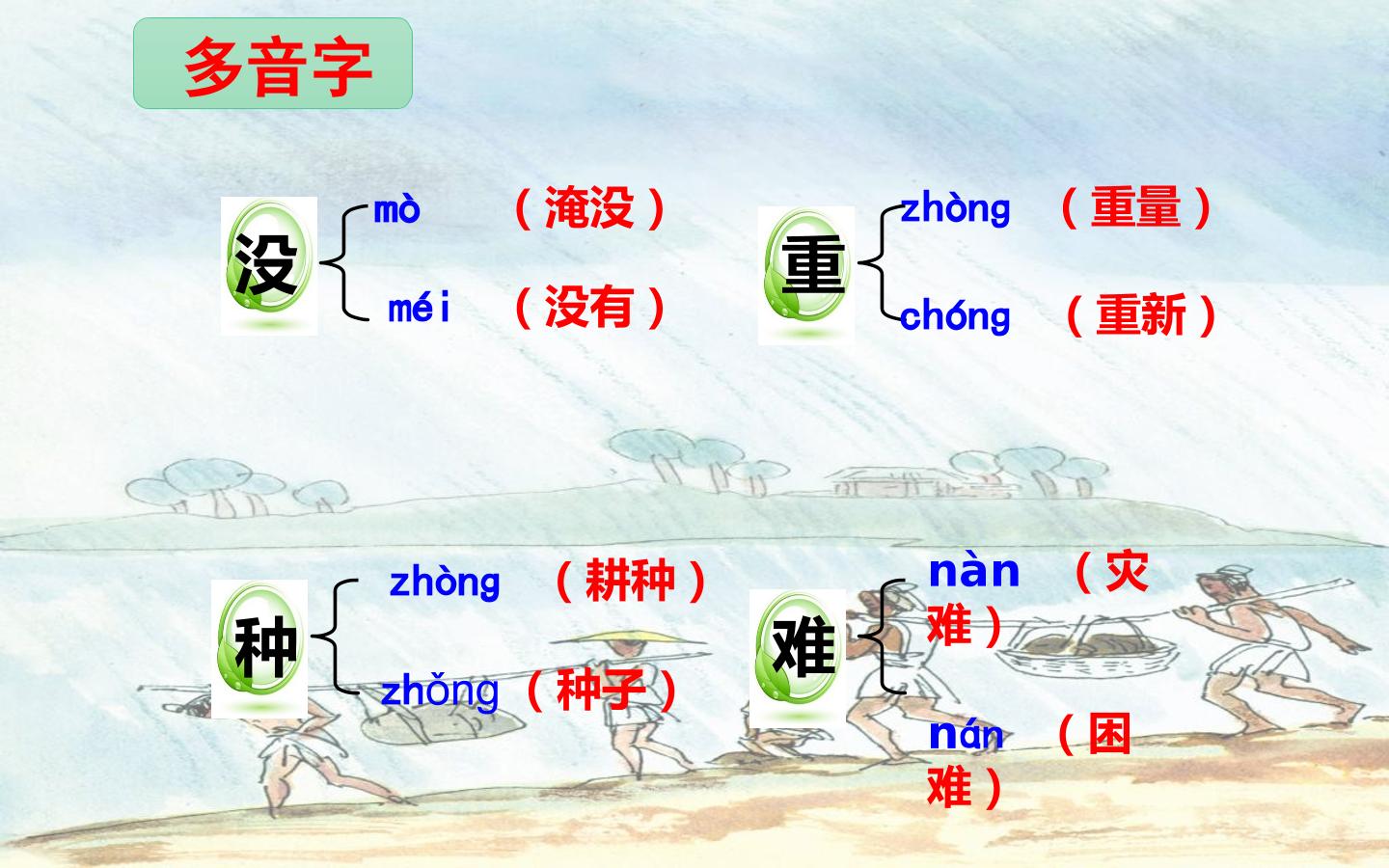 多音字

没 mò （淹没）
méi （没有）

重 zhòng （重量）
chóng （重新）

种 zhòng （耕种）
zhǒng （种子）

难 nàn （灾难）
nán （困难）